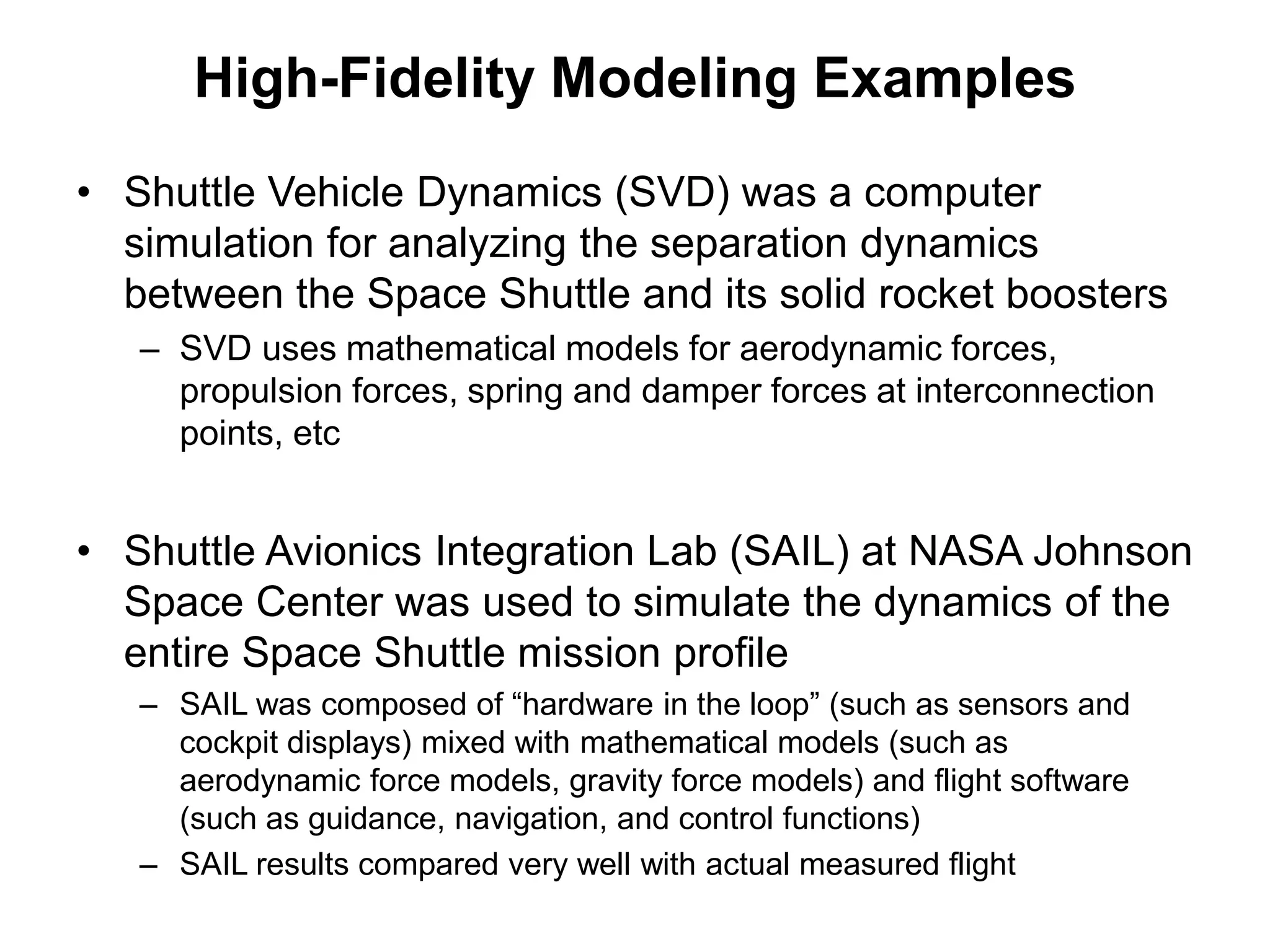 High-Fidelity Modeling Examples

• Shuttle Vehicle Dynamics (SVD) was a computer simulation for analyzing the separation dynamics between the Space Shuttle and its solid rocket boosters
– SVD uses mathematical models for aerodynamic forces, propulsion forces, spring and damper forces at interconnection points, etc

• Shuttle Avionics Integration Lab (SAIL) at NASA Johnson Space Center was used to simulate the dynamics of the entire Space Shuttle mission profile
– SAIL was composed of “hardware in the loop” (such as sensors and cockpit displays) mixed with mathematical models (such as aerodynamic force models, gravity force models) and flight software (such as guidance, navigation, and control functions)
– SAIL results compared very well with actual measured flight